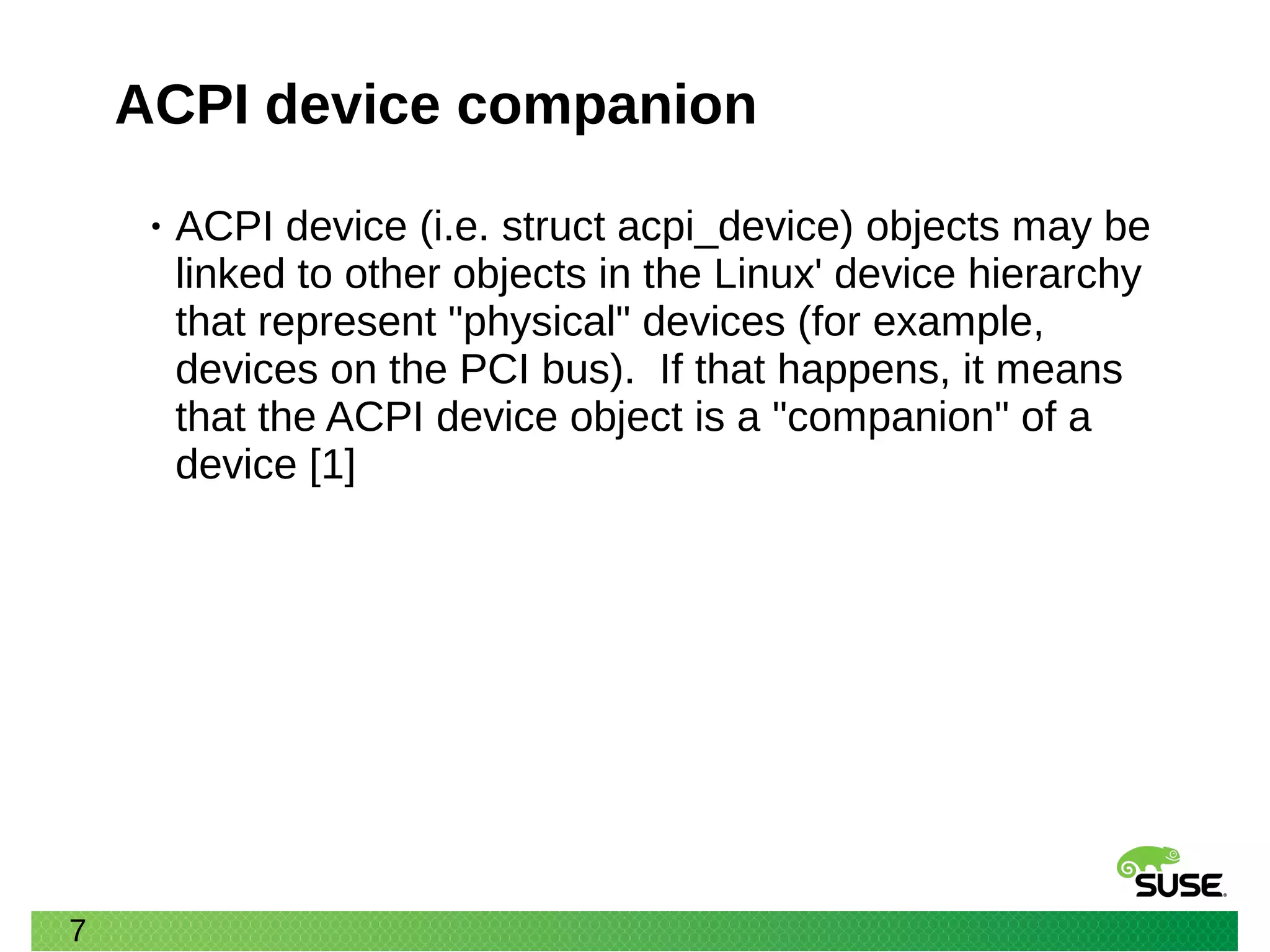 ACPI device companion

• ACPI device (i.e. struct acpi_device) objects may be linked to other objects in the Linux' device hierarchy that represent "physical" devices (for example, devices on the PCI bus). If that happens, it means that the ACPI device object is a "companion" of a device [1]

SUSE

7